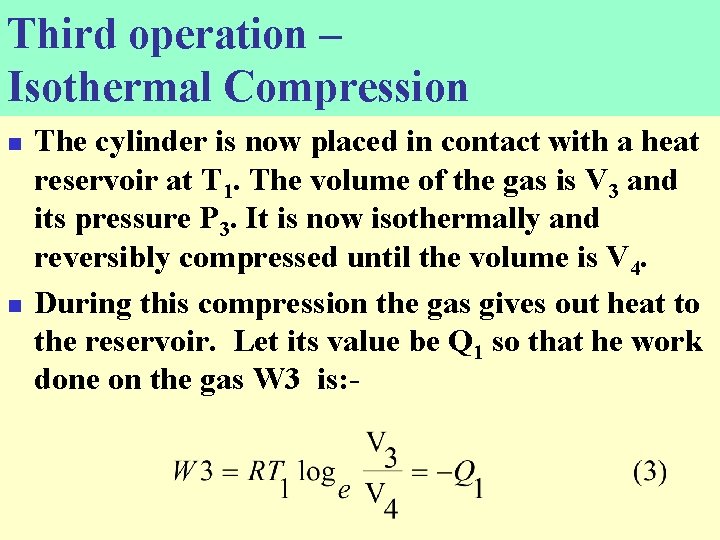 Third operation – Isothermal Compression

▪ The cylinder is now placed in contact with a heat reservoir at $T_1$. The volume of the gas is $V_3$ and its pressure $P_3$. It is now isothermally and reversibly compressed until the volume is $V_4$.

▪ During this compression the gas gives out heat to the reservoir. Let its value be $Q_1$ so that he work done on the gas W3 is:-

$W3 = RT_1 \log_e \frac{V_3}{V_4} = -Q_1$ (3)